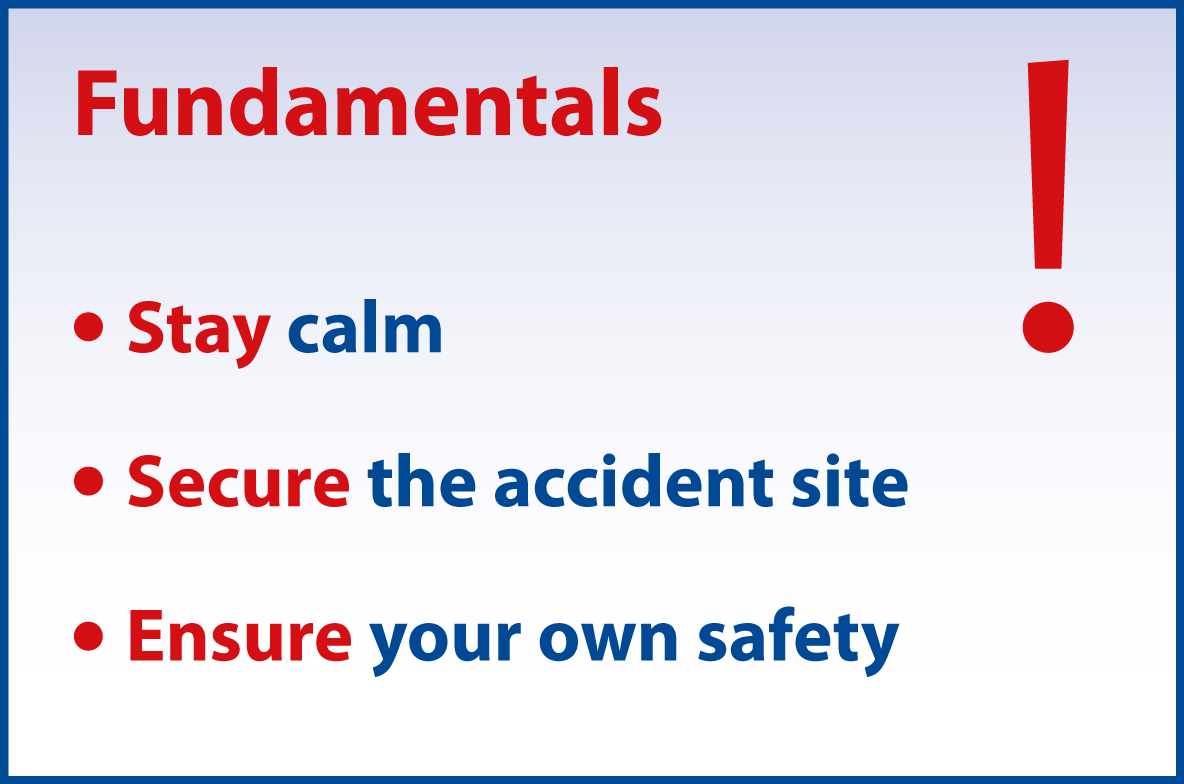 Fundamentals

!

• Stay calm

• Secure the accident site

• Ensure your own safety